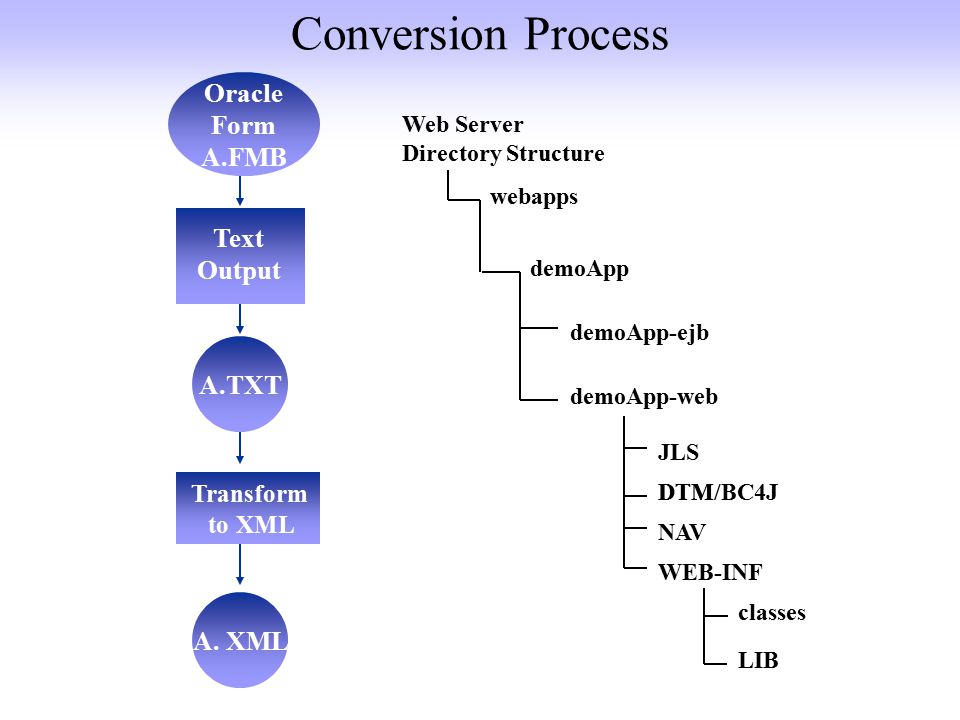 Conversion Process

Oracle Form A.FMB

Text Output

A.TXT

Transform to XML

A. XML

Web Server Directory Structure

webapps

demoApp

demoApp-ejb

demoApp-web

JLS

DTM/BC4J

NAV

WEB-INF

classes

LIB